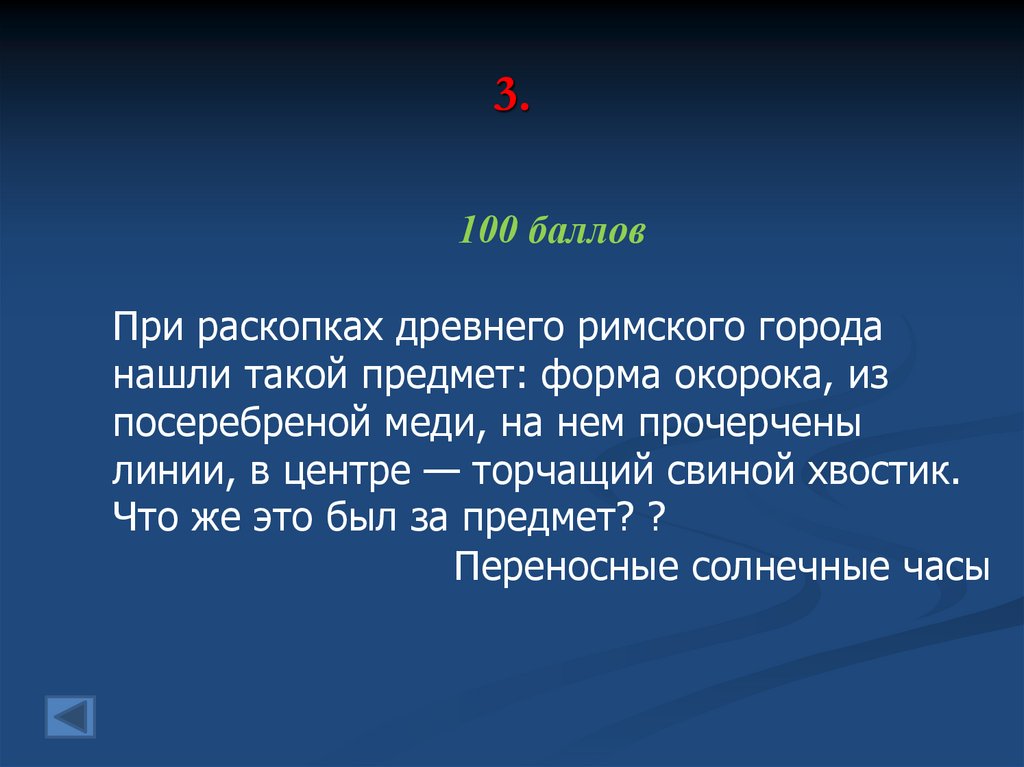 3.

100 баллов

При раскопках древнего римского города нашли такой предмет: форма окорока, из посеребреной меди, на нем прочерчены линии, в центре — торчащий свиной хвостик. Что же это был за предмет? ?

Переносные солнечные часы